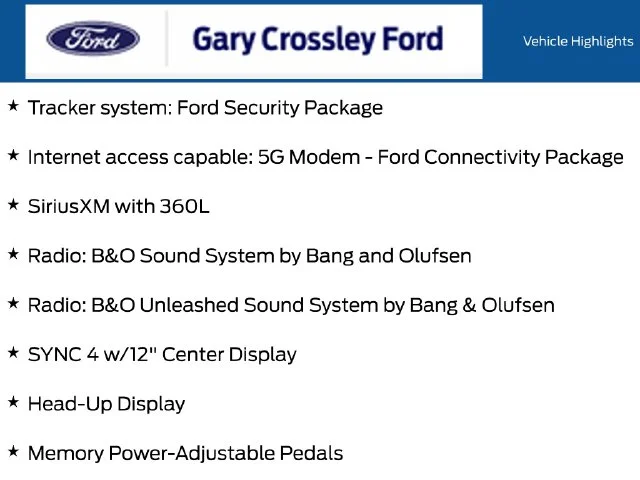 Ford

Gary Crossley Ford

Vehicle Highlights

★ Tracker system: Ford Security Package

★ Internet access capable: 5G Modem - Ford Connectivity Package

★ SiriusXM with 360L

★ Radio: B&O Sound System by Bang and Olufsen

★ Radio: B&O Unleashed Sound System by Bang & Olufsen

★ SYNC 4 w/12" Center Display

★ Head-Up Display

★ Memory Power-Adjustable Pedals